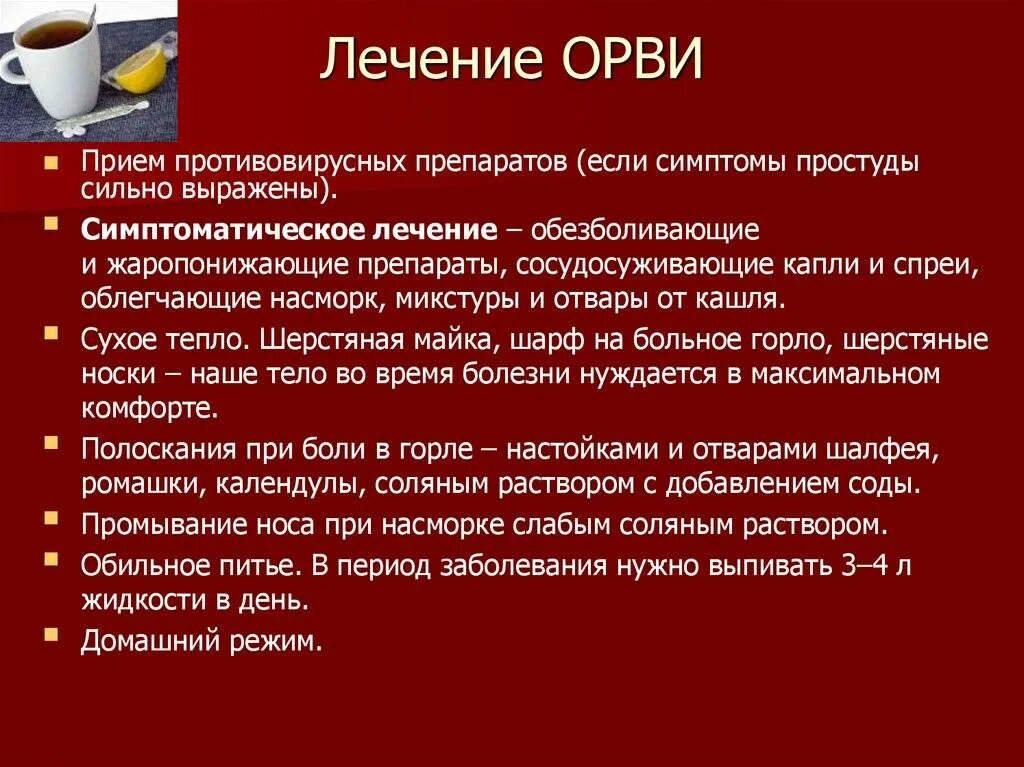 Лечение ОРВИ

- Прием противовирусных препаратов (если симптомы простуды сильно выражены).
- **Симптоматическое лечение** – обезболивающие и жаропонижающие препараты, сосудосуживающие капли и спреи, облегчающие насморк, микстуры и отвары от кашля.
- Сухое тепло. Шерстяная майка, шарф на больное горло, шерстяные носки – наше тело во время болезни нуждается в максимальном комфорте.
- Полоскания при боли в горле – настойками и отварами шалфея, ромашки, календулы, соляным раствором с добавлением соды.
- Промывание носа при насморке слабым соляным раствором.
- Обильное питье. В период заболевания нужно выпивать 3–4 л жидкости в день.
- Домашний режим.